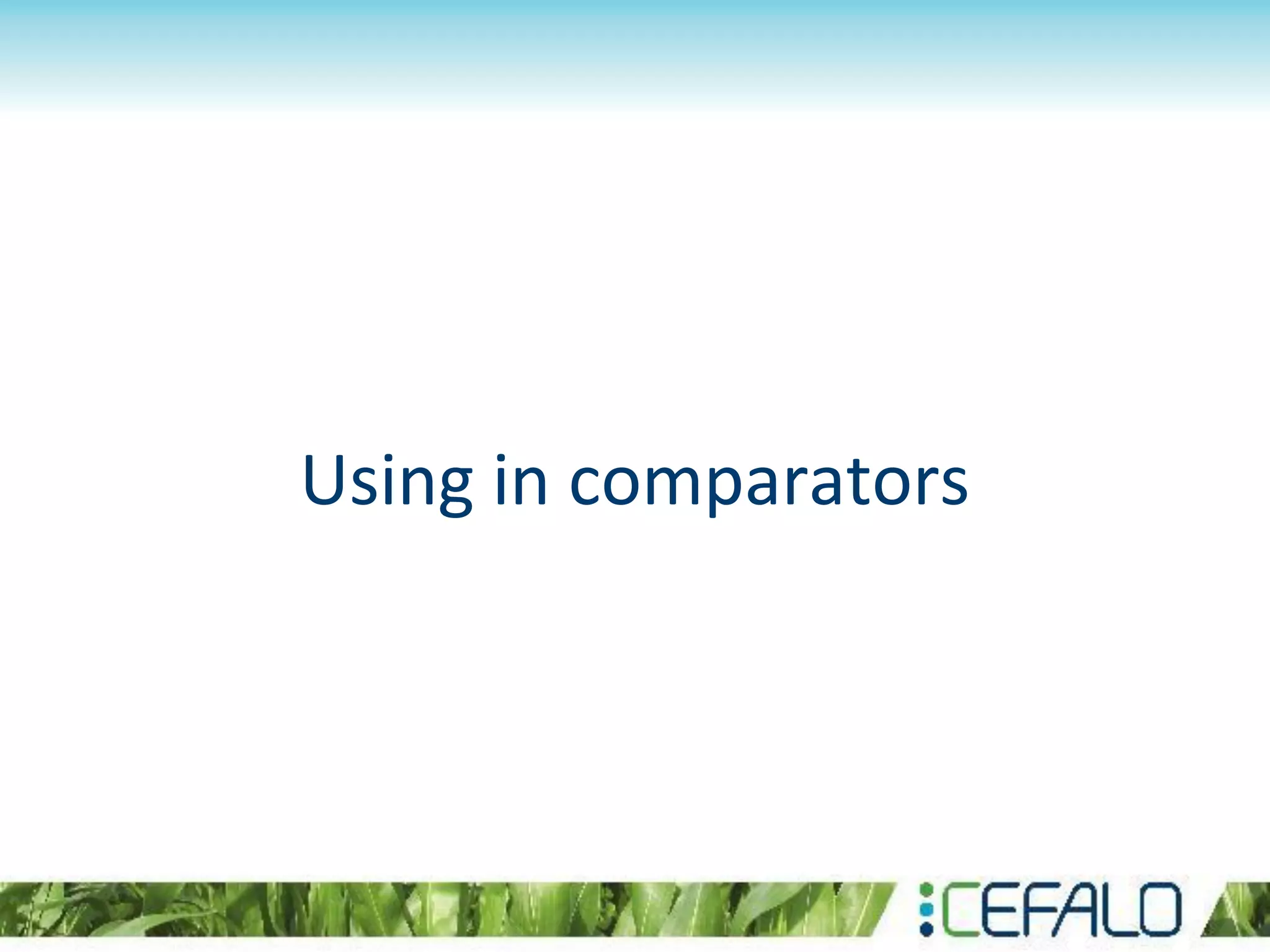 Using in comparators

CEFALO